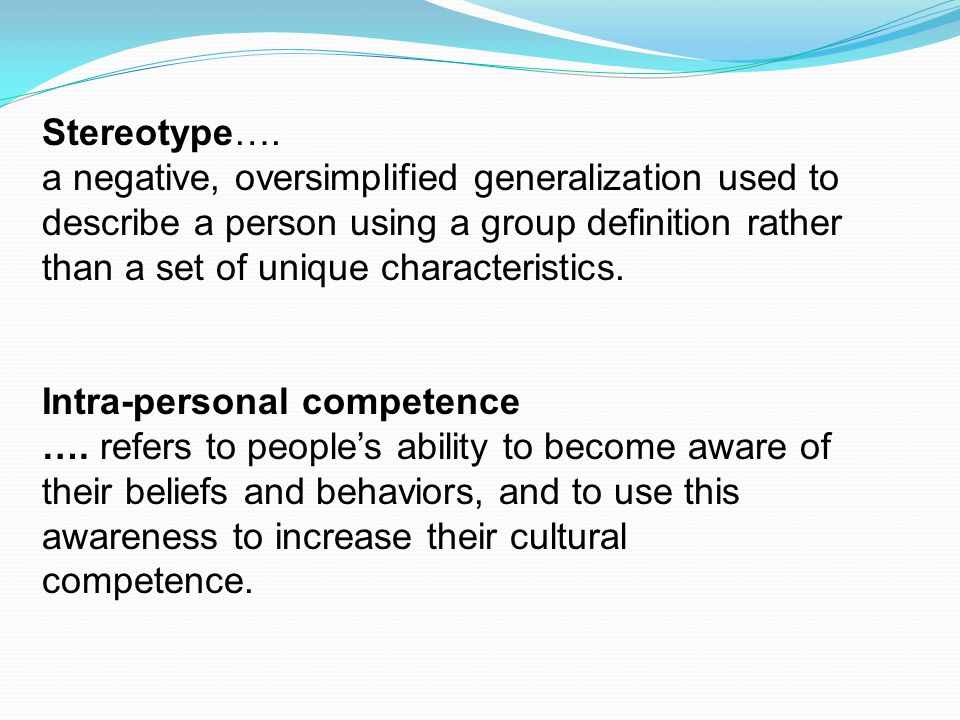 Stereotype….
a negative, oversimplified generalization used to describe a person using a group definition rather than a set of unique characteristics.

Intra-personal competence
…. refers to people’s ability to become aware of their beliefs and behaviors, and to use this awareness to increase their cultural competence.